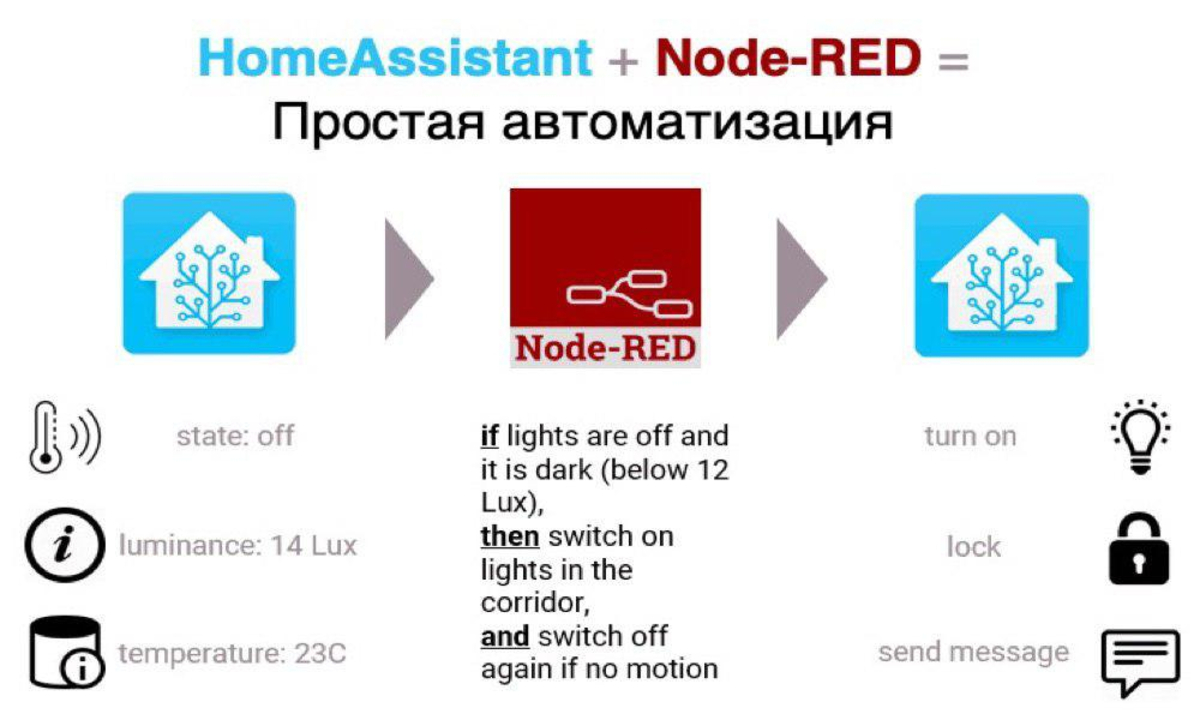 HomeAssistant + Node-RED =
Простая автоматизация

Node-RED

state: off

luminance: 14 Lux

temperature: 23C

if lights are off and it is dark (below 12 Lux),
then switch on lights in the corridor,
and switch off again if no motion

turn on

lock

send message